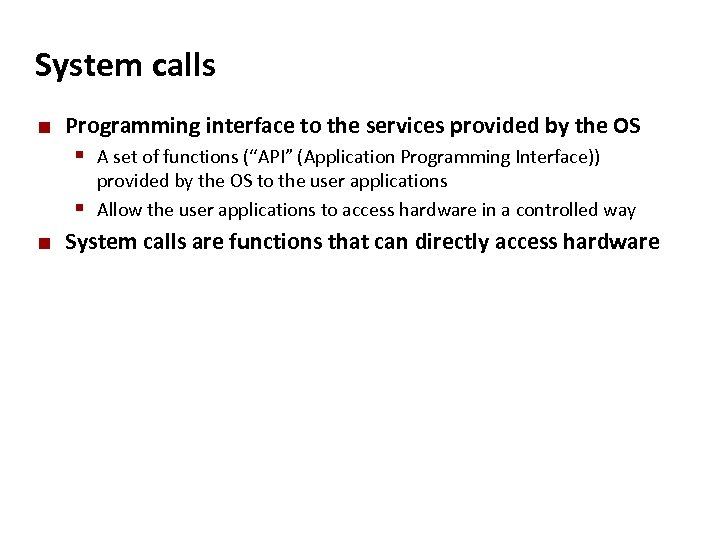 System calls

■ Programming interface to the services provided by the OS
 ▪ A set of functions (“API” (Application Programming Interface)) provided by the OS to the user applications
 ▪ Allow the user applications to access hardware in a controlled way

■ System calls are functions that can directly access hardware